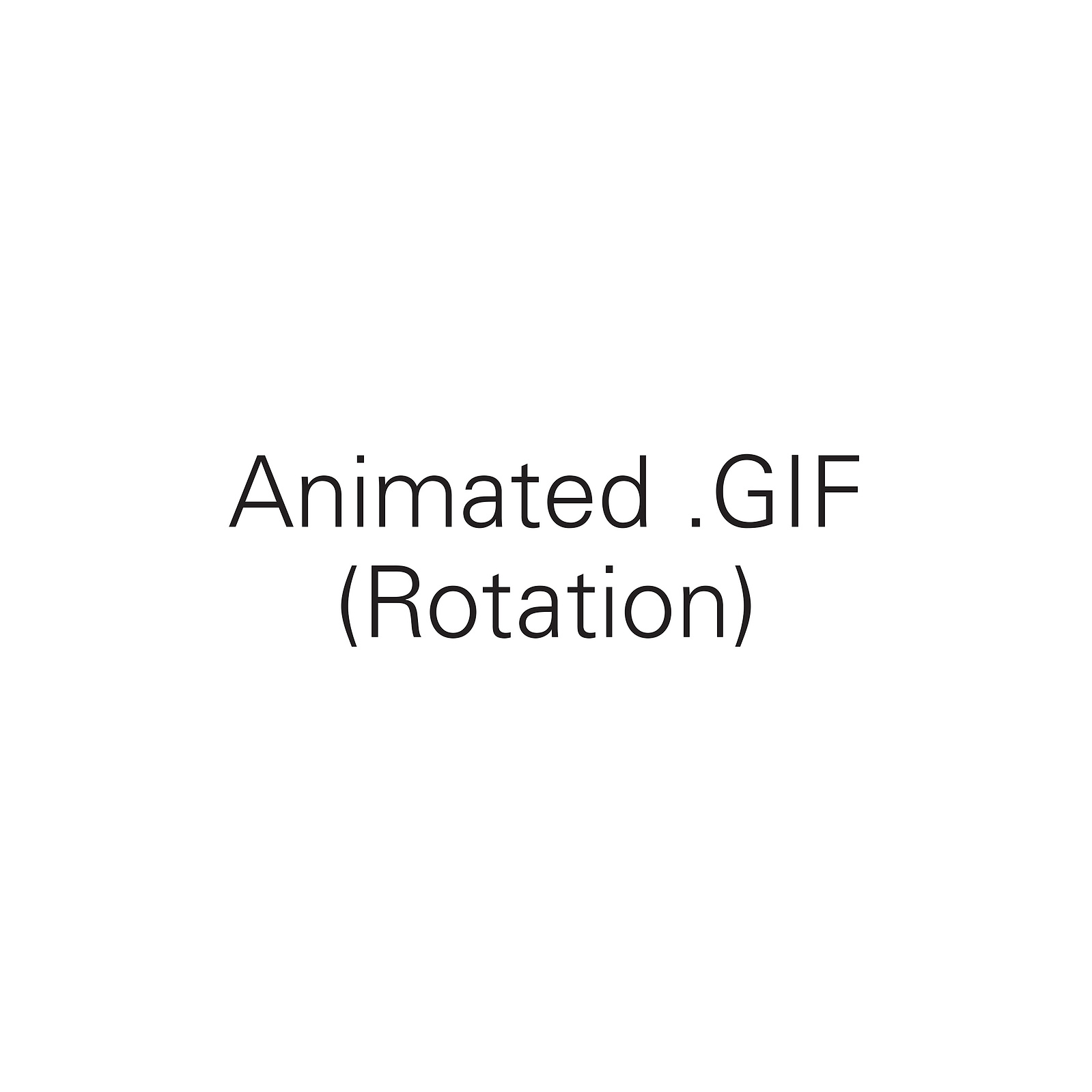 Animated .GIF
(Rotation)